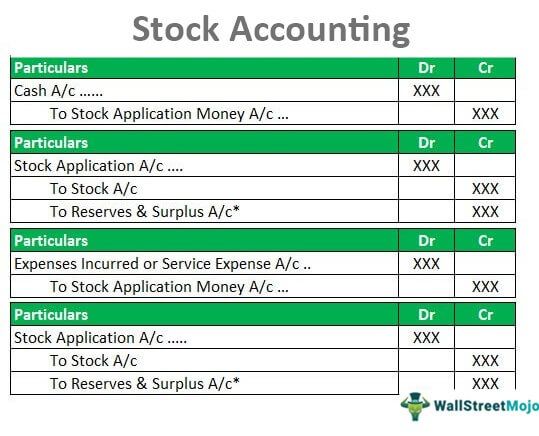 Stock Accounting

| Particulars | Dr | Cr |
|---|---|---|
| Cash A/c ...... | XXX | |
| To Stock Application Money A/c ... | | XXX |

| Particulars | Dr | Cr |
|---|---|---|
| Stock Application A/c .... | XXX | |
| To Stock A/c | | XXX |
| To Reserves & Surplus A/c* | | XXX |

| Particulars | Dr | Cr |
|---|---|---|
| Expenses Incurred or Service Expense A/c .. | XXX | |
| To Stock Application Money A/c ... | | XXX |

| Particulars | Dr | Cr |
|---|---|---|
| Stock Application A/c ..... | XXX | |
| To Stock A/c | | XXX |
| To Reserves & Surplus A/c* | | XXX |

WallStreetMojo